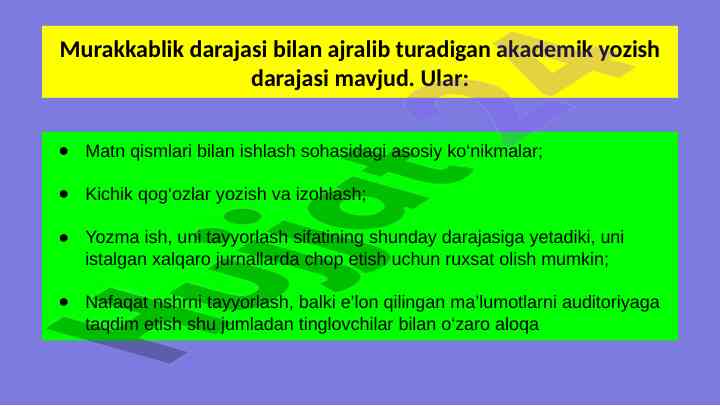 Murakkablik darajasi bilan ajralib turadigan akademik yozish darajasi mavjud. Ular:

- Matn qismlari bilan ishlash sohasidagi asosiy ko'nikmalar;
- Kichik qog'ozlar yozish va izohlash;
- Yozma ish, uni tayyorlash sifatining shunday darajasiga yetadiki, uni istalgan xalqaro jurnallarda chop etish uchun ruxsat olish mumkin;
- Nafaqat nshrni tayyorlash, balki e'lon qilingan ma'lumotlarni auditoriyaga taqdim etish shu jumladan tinglovchilar bilan o'zaro aloqa

hujjat24